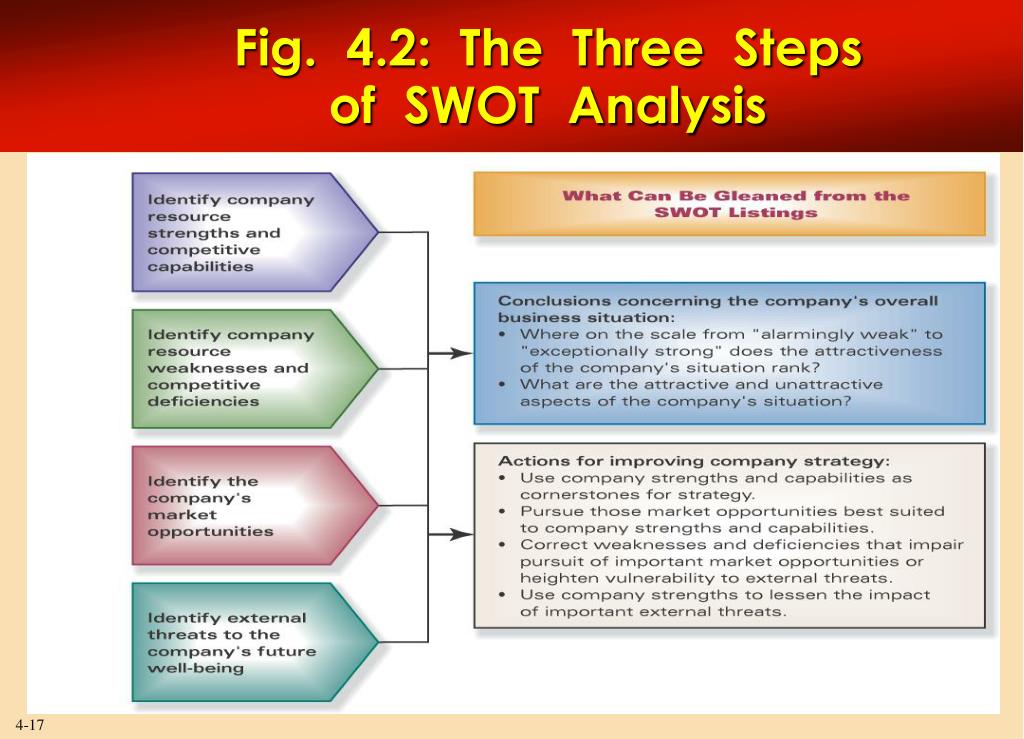 Fig. 4.2: The Three Steps of SWOT Analysis

Identify company resource strengths and competitive capabilities

Identify company resource weaknesses and competitive deficiencies

Identify the company's market opportunities

Identify external threats to the company's future well-being

What Can Be Gleaned from the SWOT Listings

Conclusions concerning the company's overall business situation:
• Where on the scale from "alarmingly weak" to "exceptionally strong" does the attractiveness of the company's situation rank?
• What are the attractive and unattractive aspects of the company's situation?

Actions for improving company strategy:
• Use company strengths and capabilities as cornerstones for strategy.
• Pursue those market opportunities best suited to company strengths and capabilities.
• Correct weaknesses and deficiencies that impair pursuit of important market opportunities or heighten vulnerability to external threats.
• Use company strengths to lessen the impact of important external threats.

4-17